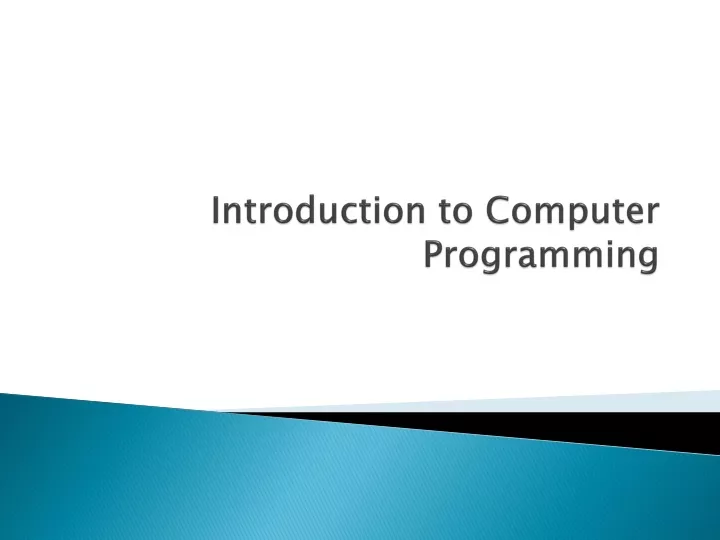 Introduction to Computer Programming